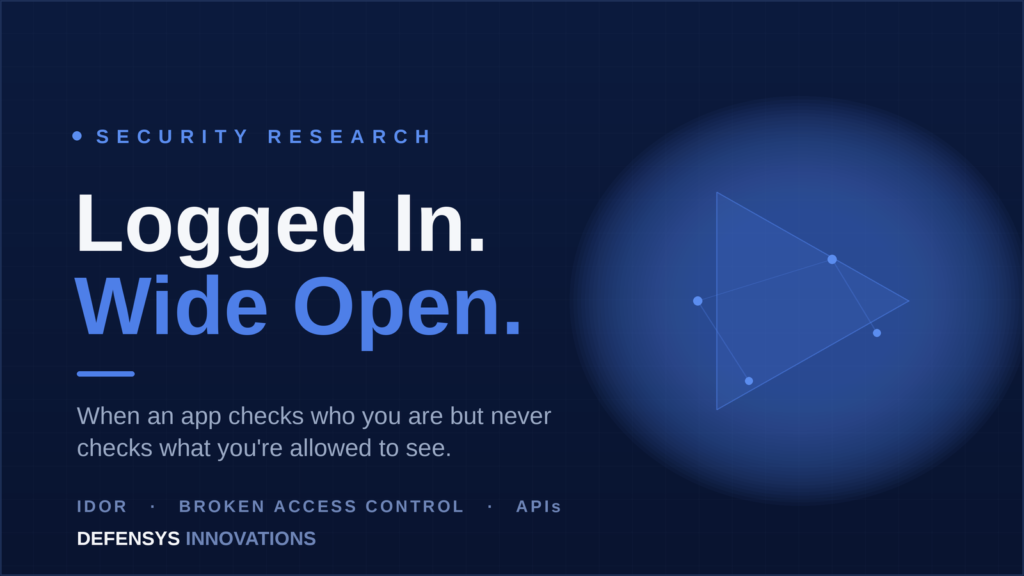 SECURITY RESEARCH

Logged In.
Wide Open.

When an app checks who you are but never checks what you're allowed to see.

IDOR · BROKEN ACCESS CONTROL · APIs

DEFENSYS INNOVATIONS